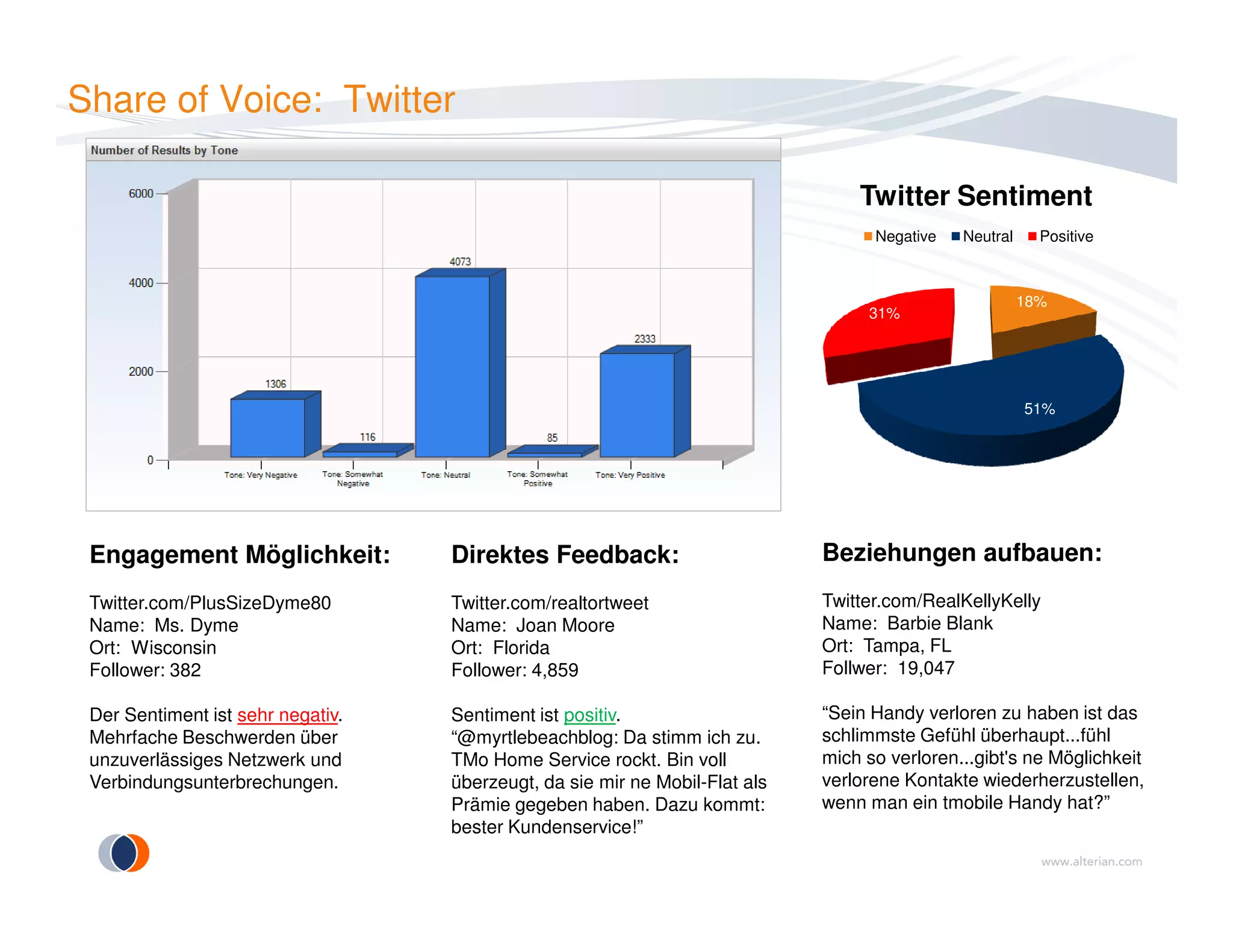 Share of Voice: Twitter

Number of Results by Tone

6000
4000
2000
0

1306
116
4073
85
2333

Tone: Very Negative
Tone: Somewhat Negative
Tone: Neutral
Tone: Somewhat Positive
Tone: Very Positive

Twitter Sentiment

Negative Neutral Positive

31%
18%
51%

Engagement Möglichkeit:

Twitter.com/PlusSizeDyme80
Name: Ms. Dyme
Ort: Wisconsin
Follower: 382

Der Sentiment ist sehr negativ. Mehrfache Beschwerden über unzuverlässiges Netzwerk und Verbindungsunterbrechungen.

Direktes Feedback:

Twitter.com/realtortweet
Name: Joan Moore
Ort: Florida
Follower: 4,859

Sentiment ist positiv.
“@myrtlebeachblog: Da stimm ich zu. TMo Home Service rockt. Bin voll überzeugt, da sie mir ne Mobil-Flat als Prämie gegeben haben. Dazu kommt: bester Kundenservice!”

Beziehungen aufbauen:

Twitter.com/RealKellyKelly
Name: Barbie Blank
Ort: Tampa, FL
Follwer: 19,047

“Sein Handy verloren zu haben ist das schlimmste Gefühl überhaupt...fühl mich so verloren...gibt's ne Möglichkeit verlorene Kontakte wiederherzustellen, wenn man ein tmobile Handy hat?”

www.alterian.com